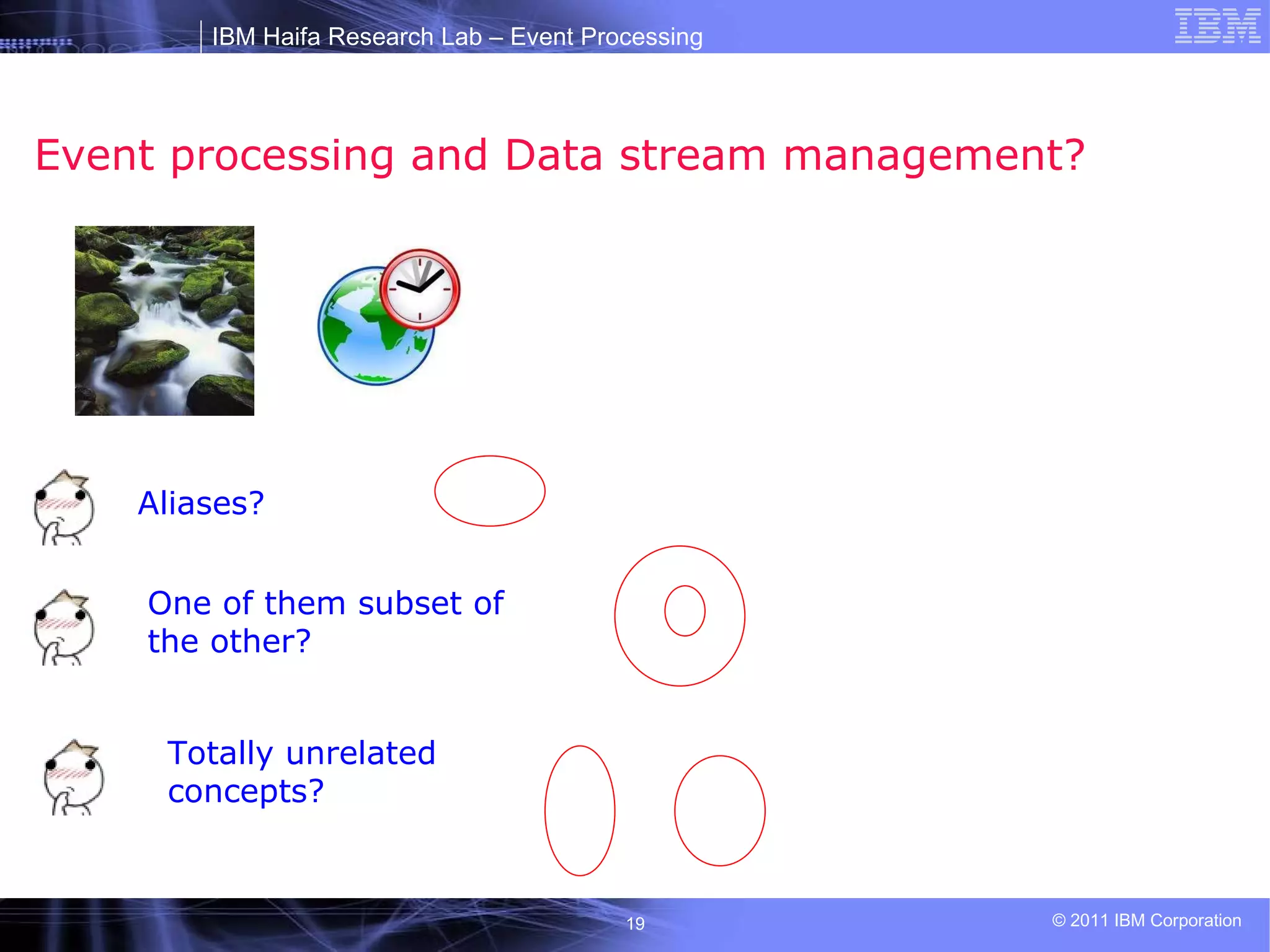 IBM Haifa Research Lab – Event Processing

IBM

Event processing and Data stream management?

Aliases?

One of them subset of the other?

Totally unrelated concepts?

19

© 2011 IBM Corporation